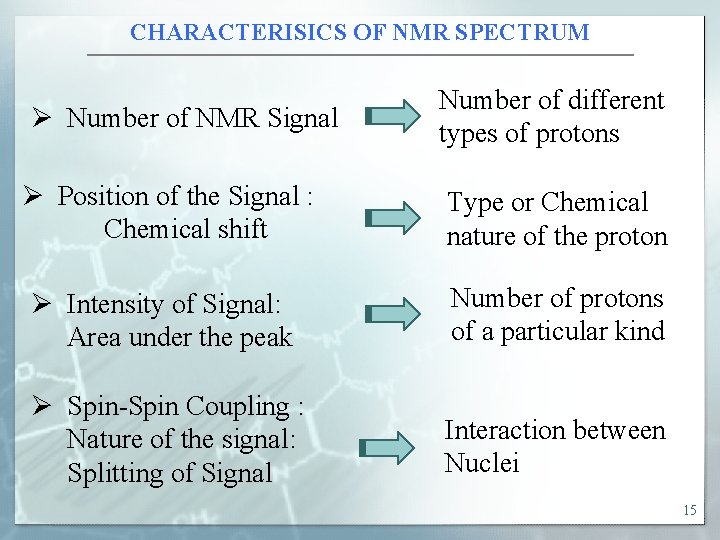 CHARACTERISICS OF NMR SPECTRUM

➢ Number of NMR Signal

Number of different types of protons

➢ Position of the Signal : Chemical shift

Type or Chemical nature of the proton

➢ Intensity of Signal: Area under the peak

Number of protons of a particular kind

➢ Spin-Spin Coupling : Nature of the signal: Splitting of Signal

Interaction between Nuclei

15